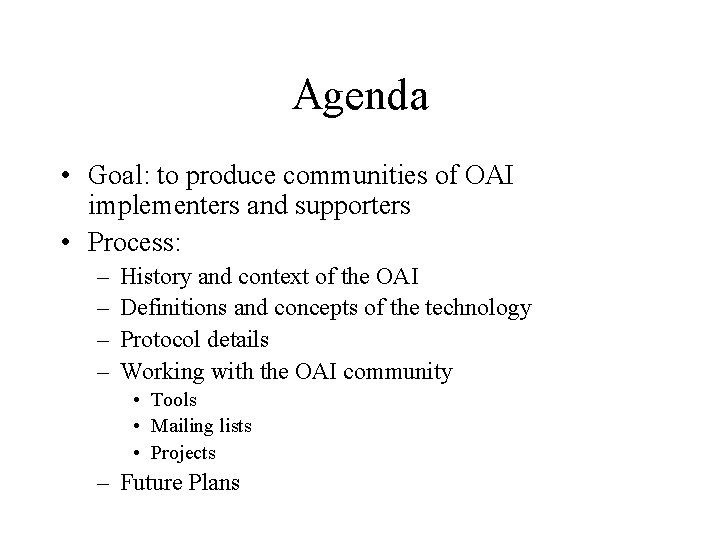 Agenda

• Goal: to produce communities of OAI implementers and supporters
• Process:
– History and context of the OAI
– Definitions and concepts of the technology
– Protocol details
– Working with the OAI community
• Tools
• Mailing lists
• Projects
– Future Plans